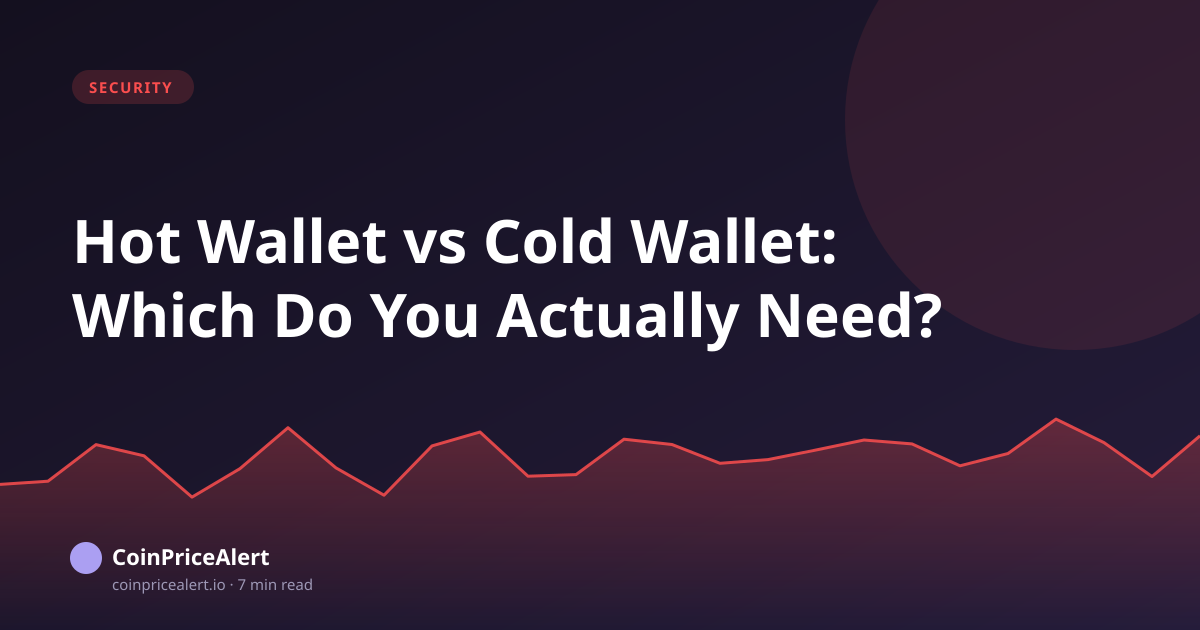 SECURITY

Hot Wallet vs Cold Wallet: Which Do You Actually Need?

CoinPriceAlert
coinpricealert.io · 7 min read